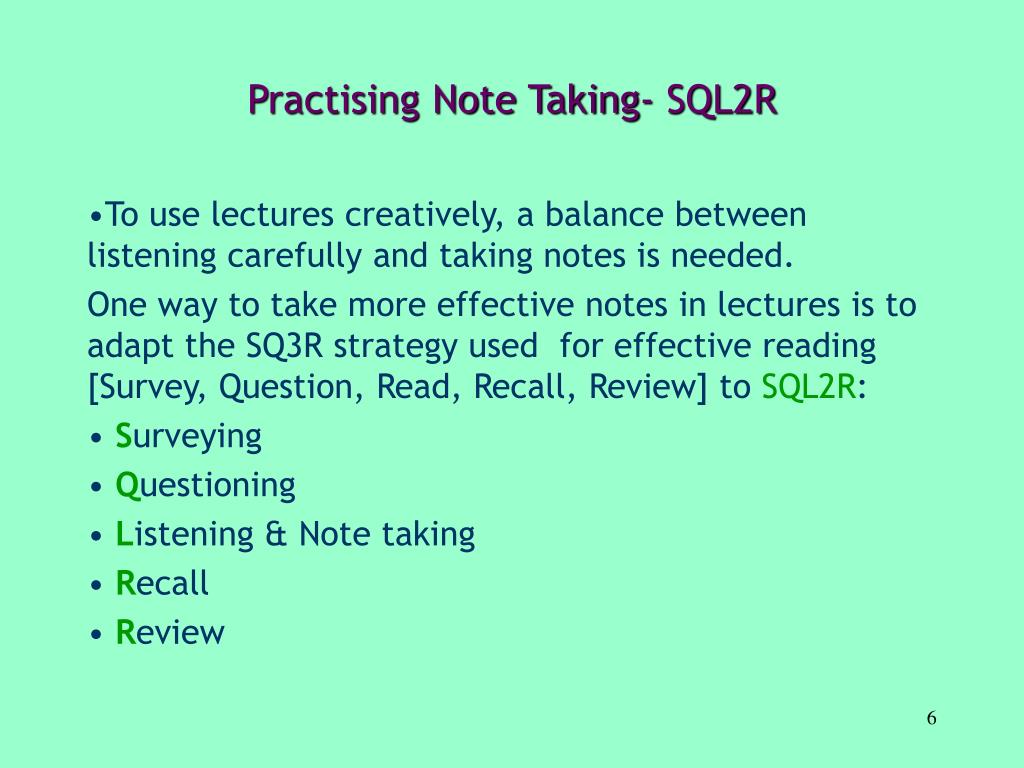 Practising Note Taking- SQL2R

•To use lectures creatively, a balance between listening carefully and taking notes is needed.

One way to take more effective notes in lectures is to adapt the SQ3R strategy used for effective reading [Survey, Question, Read, Recall, Review] to SQL2R:

• Surveying
• Questioning
• Listening & Note taking
• Recall
• Review

6